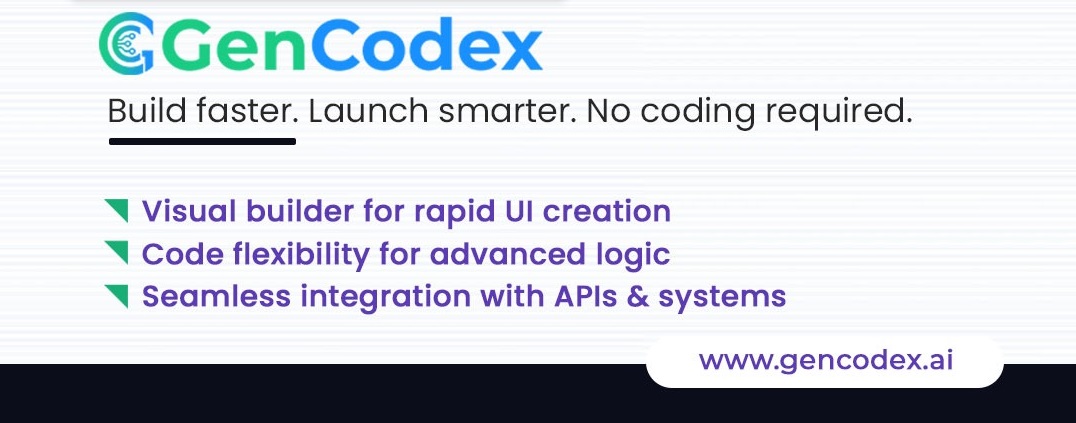 GenCodex

Build faster. Launch smarter. No coding required.

Visual builder for rapid UI creation
Code flexibility for advanced logic
Seamless integration with APIs & systems

www.gencodex.ai